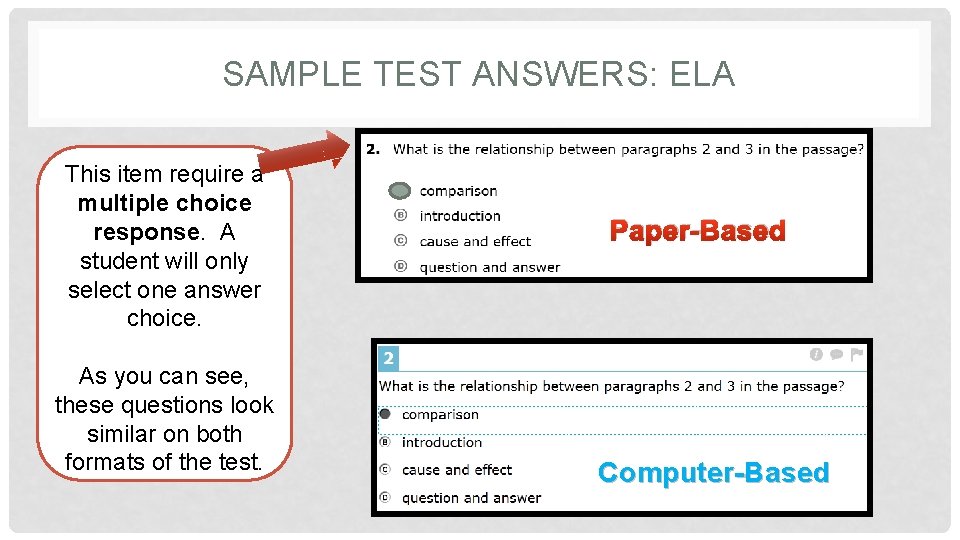 SAMPLE TEST ANSWERS: ELA

This item require a **multiple choice response**. A student will only select one answer choice.

As you can see, these questions look similar on both formats of the test.

2. What is the relationship between paragraphs 2 and 3 in the passage?

comparison
Ⓑ introduction
Ⓒ cause and effect
Ⓓ question and answer

Paper-Based

2

What is the relationship between paragraphs 2 and 3 in the passage?

comparison
Ⓑ introduction
Ⓒ cause and effect
Ⓓ question and answer

Computer-Based